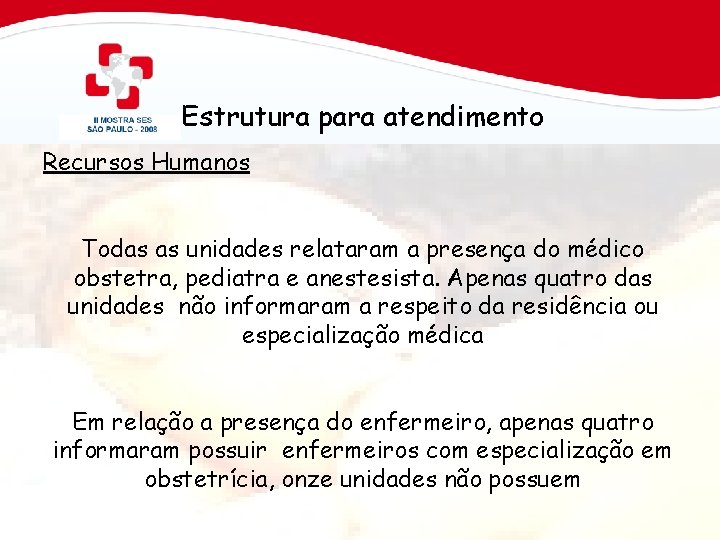 II MOSTRA SES
SÃO PAULO - 2008

Estrutura para atendimento

Recursos Humanos

Todas as unidades relataram a presença do médico obstetra, pediatra e anestesista. Apenas quatro das unidades não informaram a respeito da residência ou especialização médica

Em relação a presença do enfermeiro, apenas quatro informaram possuir enfermeiros com especialização em obstetrícia, onze unidades não possuem